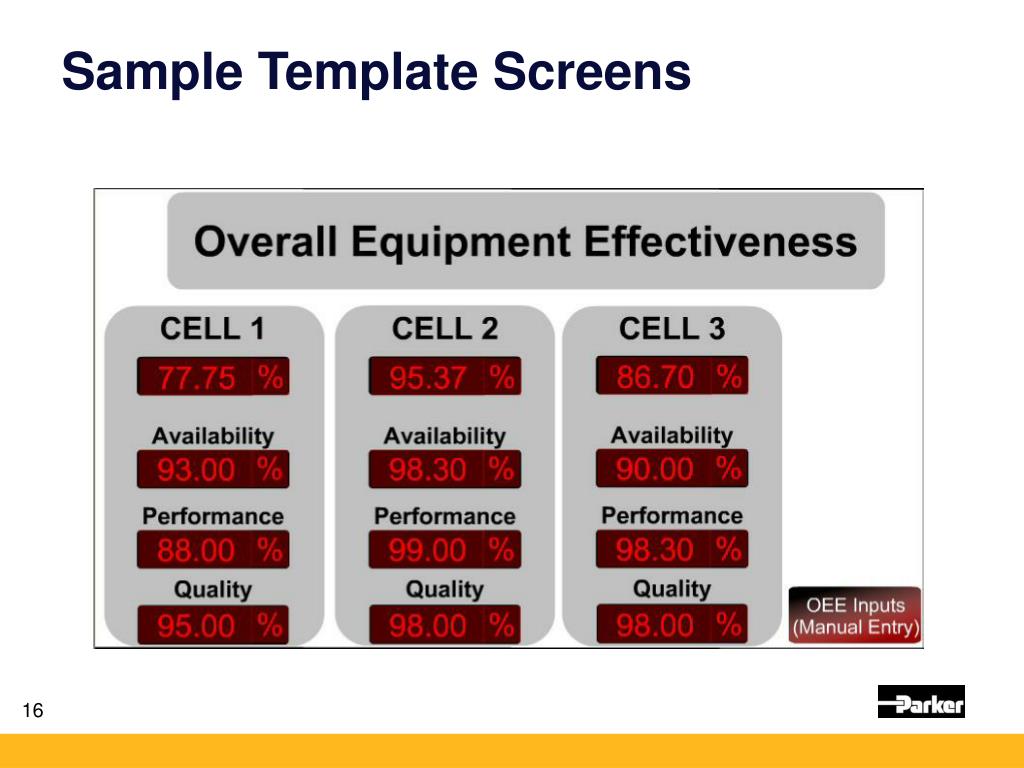 Sample Template Screens

Overall Equipment Effectiveness

CELL 1

77.75 %

Availability

93.00 %

Performance

88.00 %

Quality

95.00 %

CELL 2

95.37 %

Availability

98.30 %

Performance

99.00 %

Quality

98.00 %

CELL 3

86.70 %

Availability

90.00 %

Performance

98.30 %

Quality

98.00 %

OEE Inputs (Manual Entry)

16

Parker